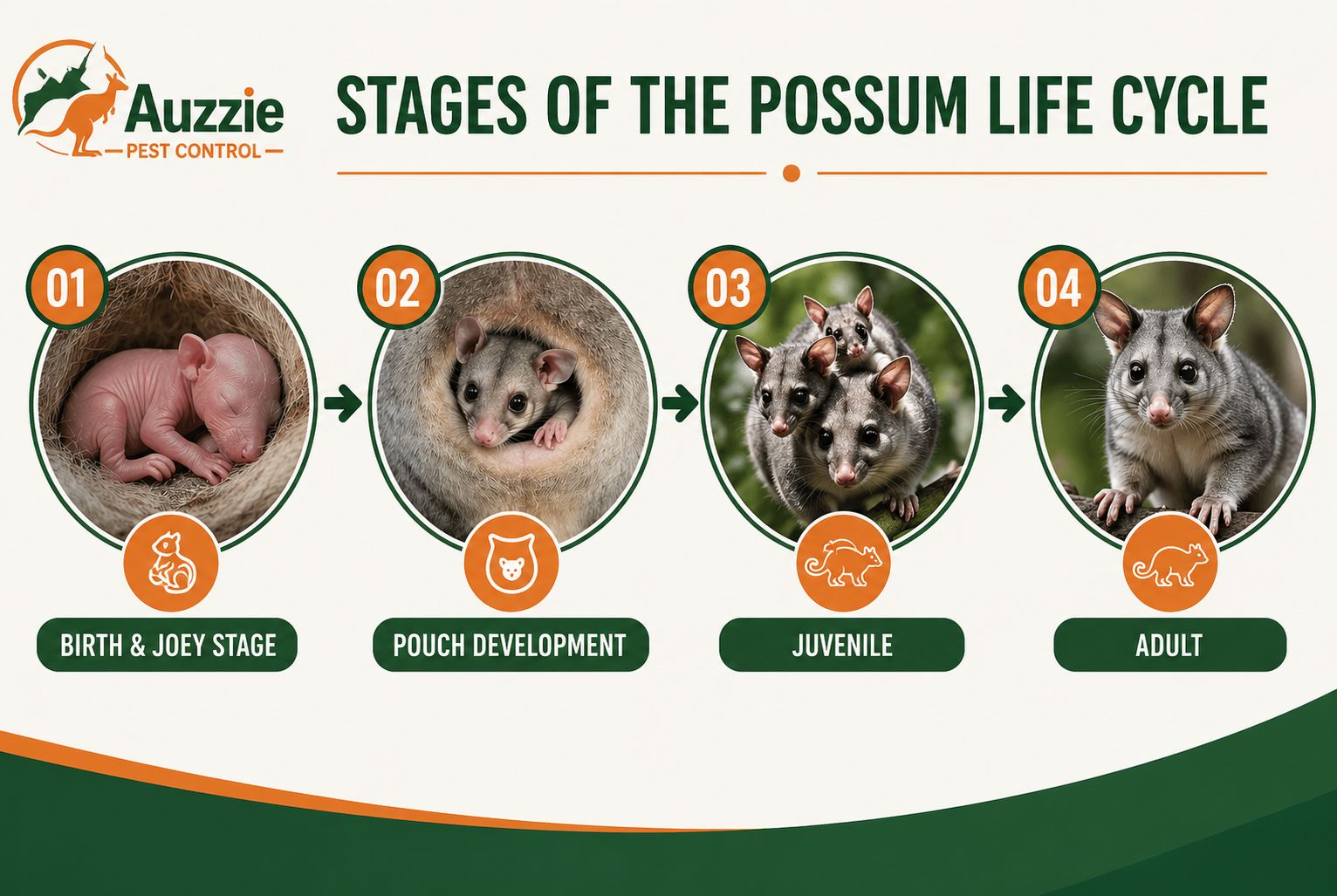 Auzzie
PEST CONTROL

STAGES OF THE POSSUM LIFE CYCLE

01
BIRTH & JOEY STAGE

02
POUCH DEVELOPMENT

03
JUVENILE

04
ADULT